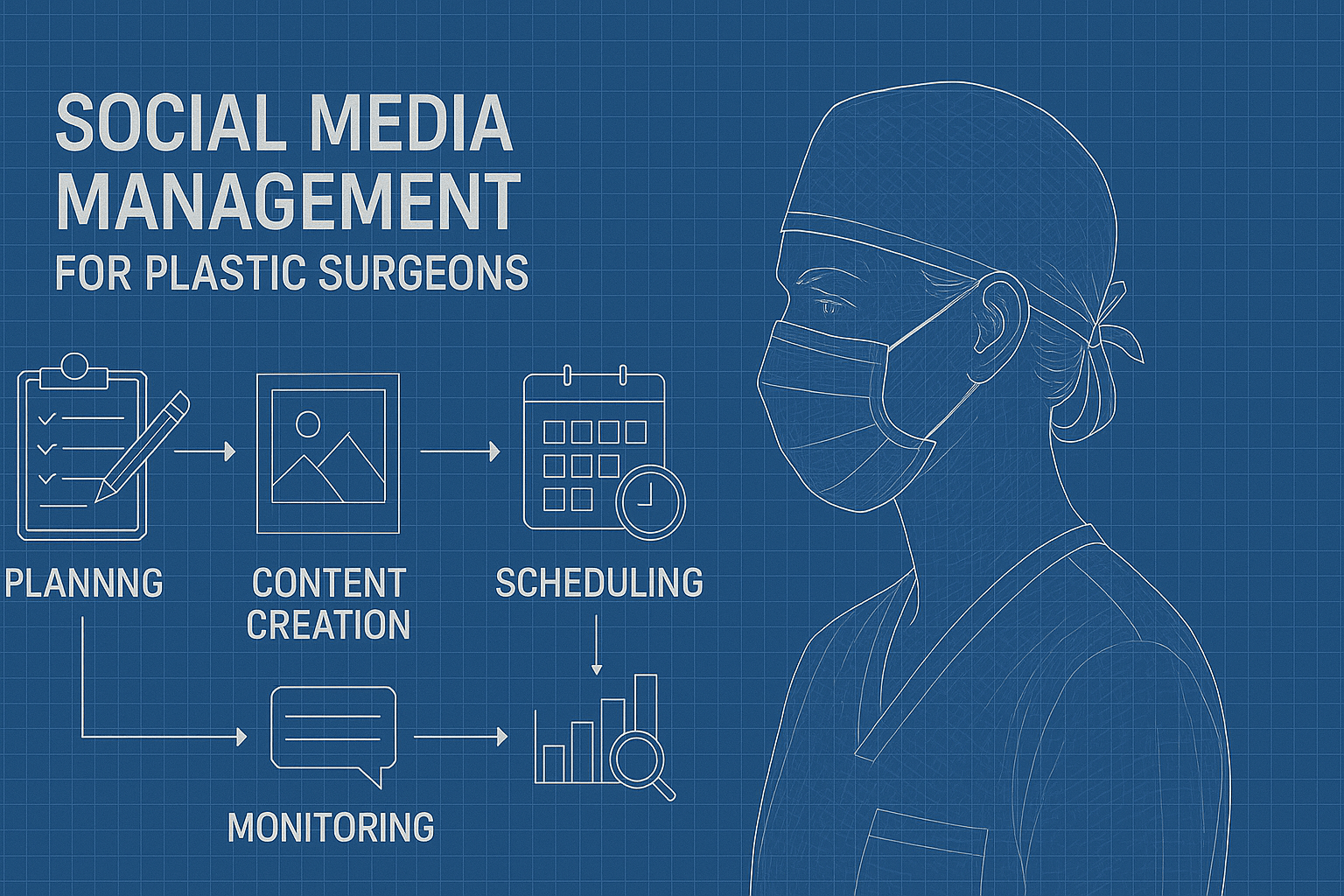 SOCIAL MEDIA MANAGEMENT
FOR PLASTIC SURGEONS

PLANNNG

CONTENT CREATION

SCHEDULING

MONITORING